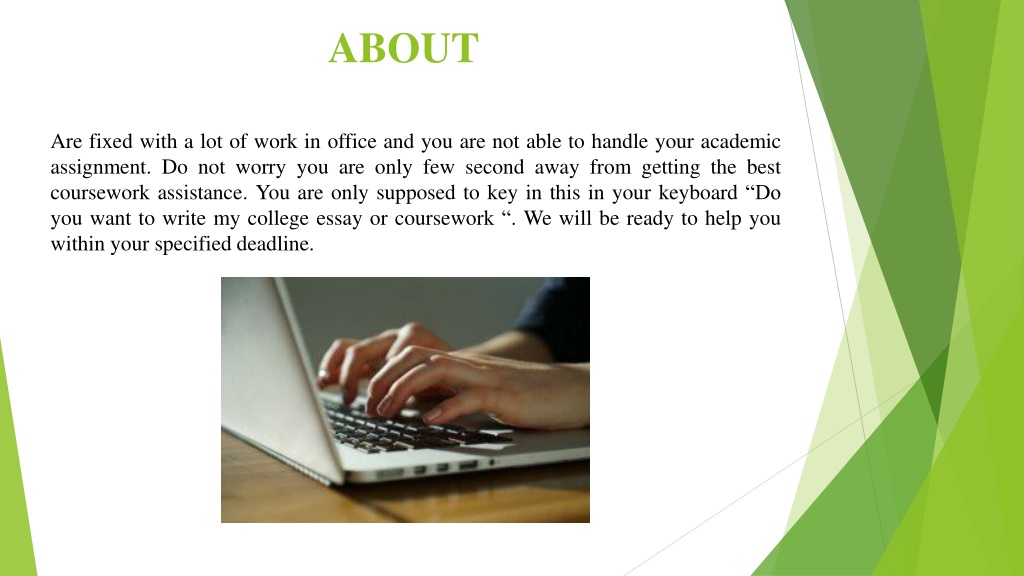 ABOUT

Are fixed with a lot of work in office and you are not able to handle your academic assignment. Do not worry you are only few second away from getting the best coursework assistance. You are only supposed to key in this in your keyboard “Do you want to write my college essay or coursework “. We will be ready to help you within your specified deadline.